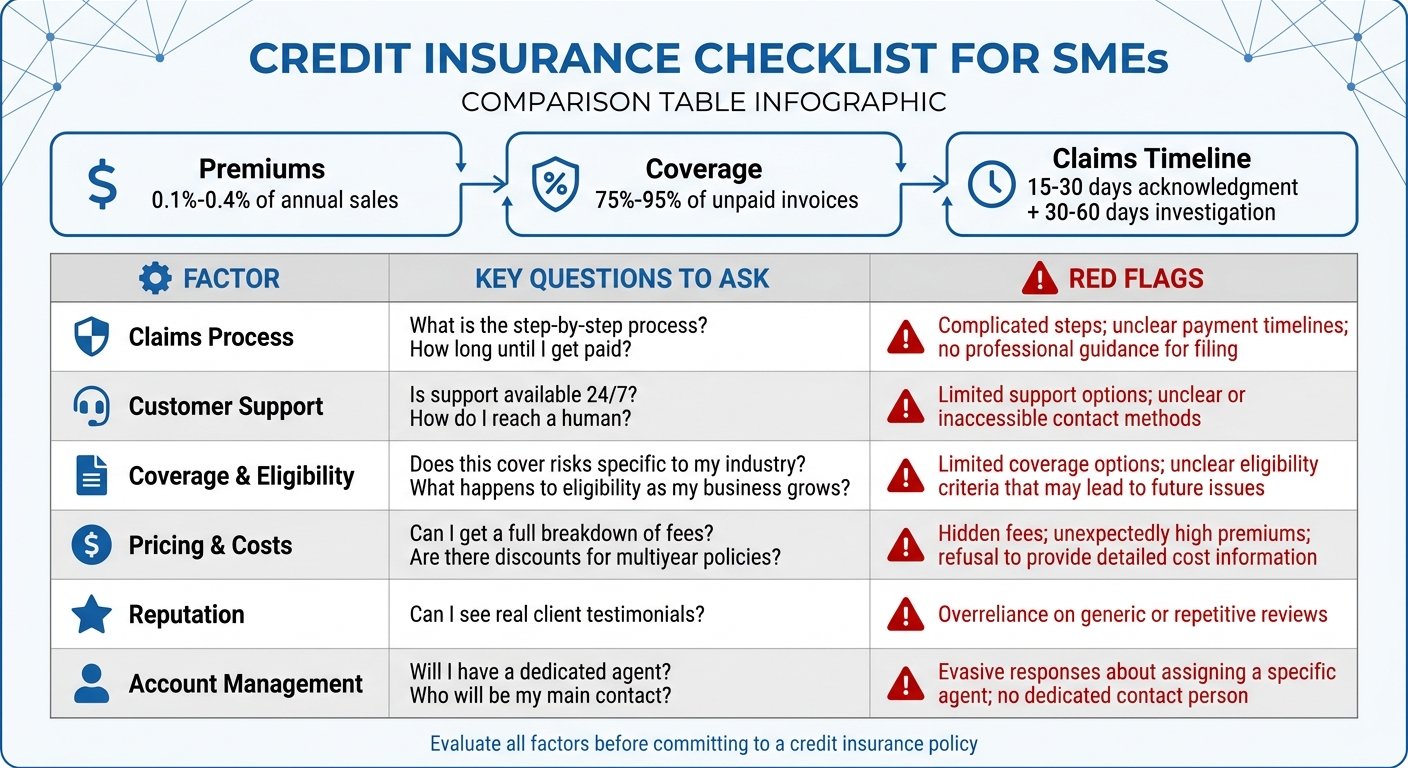 CREDIT INSURANCE CHECKLIST FOR SMEs
COMPARISON TABLE INFOGRAPHIC

Premiums
0.1%-0.4% of annual sales

Coverage
75%-95% of unpaid invoices

Claims Timeline
15-30 days acknowledgment
+ 30-60 days investigation

| FACTOR | KEY QUESTIONS TO ASK | RED FLAGS |
|---|---|---|
| Claims Process | What is the step-by-step process? How long until I get paid? | Complicated steps; unclear payment timelines; no professional guidance for filing |
| Customer Support | Is support available 24/7? How do I reach a human? | Limited support options; unclear or inaccessible contact methods |
| Coverage & Eligibility | Does this cover risks specific to my industry? What happens to eligibility as my business grows? | Limited coverage options; unclear eligibility criteria that may lead to future issues |
| Pricing & Costs | Can I get a full breakdown of fees? Are there discounts for multiyear policies? | Hidden fees; unexpectedly high premiums; refusal to provide detailed cost information |
| Reputation | Can I see real client testimonials? | Overreliance on generic or repetitive reviews |
| Account Management | Will I have a dedicated agent? Who will be my main contact? | Evasive responses about assigning a specific agent; no dedicated contact person |

Evaluate all factors before committing to a credit insurance policy